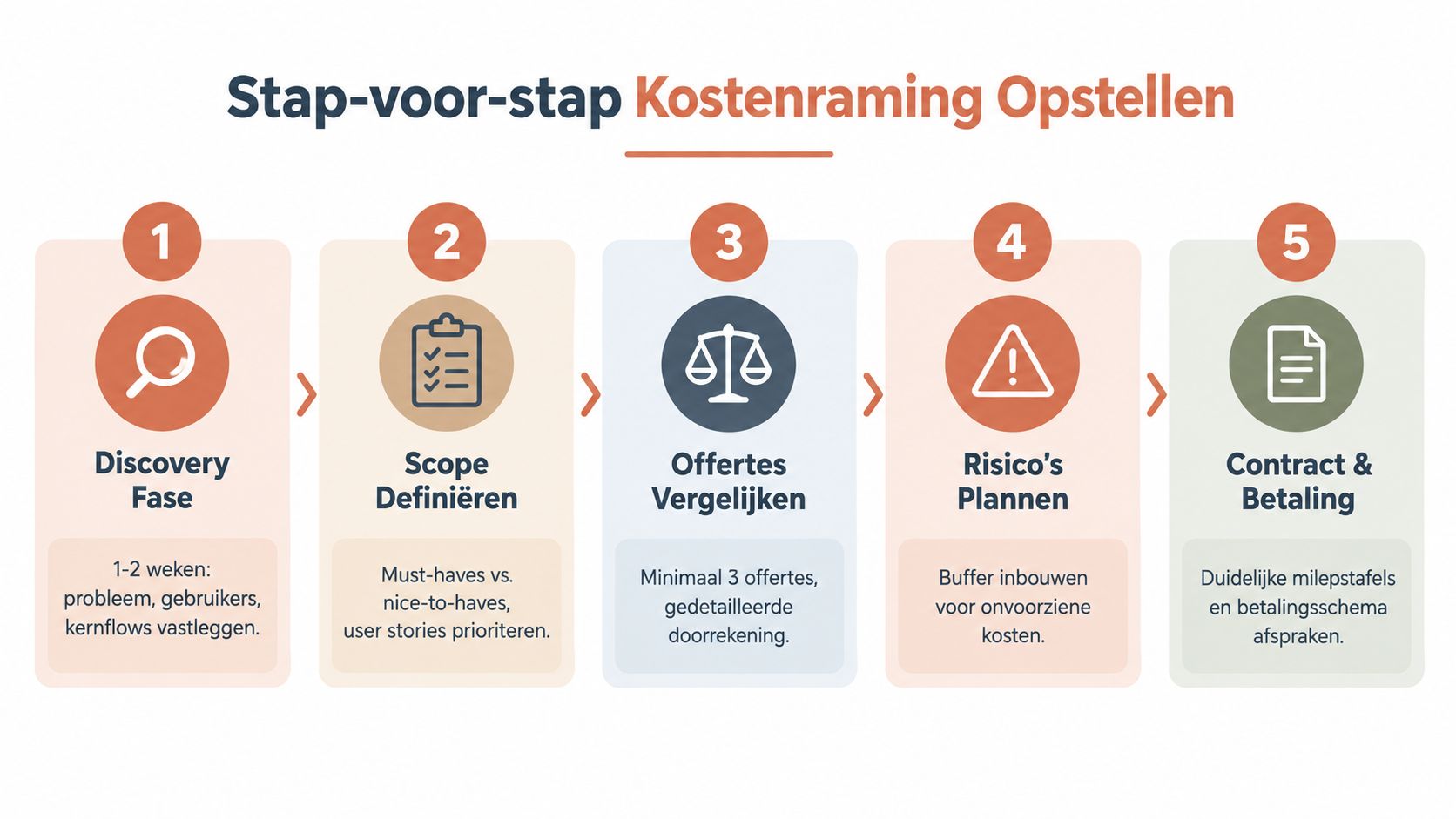 Stap-voor-stap Kostenraming Opstellen

1

Discovery Fase

1-2 weken: probleem, gebruikers, kernflows vastleggen.

2

Scope Definiëren

Must-haves vs. nice-to-haves, user stories prioriteren.

3

Offertes Vergelijken

Minimaal 3 offertes, gedetailleerde doorrekening.

4

Risico's Plannen

Buffer inbouwen voor onvoorziene kosten.

5

Contract & Betaling

Duidelijke milepstafels en betalingsschema afspraken.